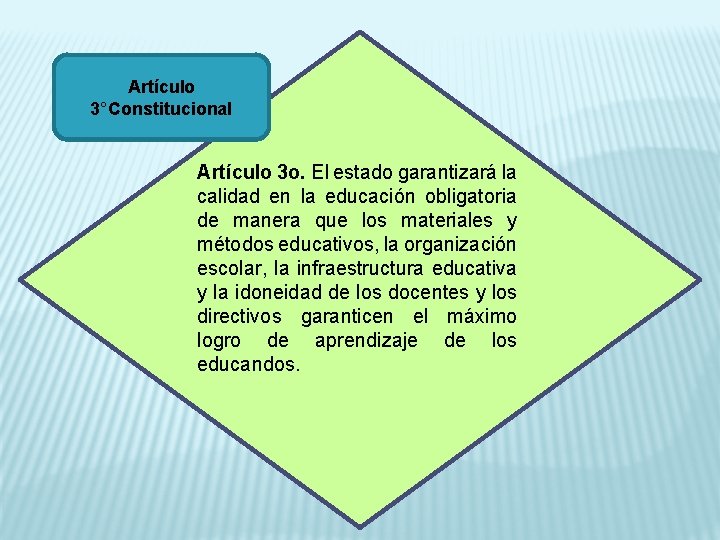 Artículo 3° Constitucional

Artículo 3o. El estado garantizará la calidad en la educación obligatoria de manera que los materiales y métodos educativos, la organización escolar, la infraestructura educativa y la idoneidad de los docentes y los directivos garanticen el máximo logro de aprendizaje de los educandos.